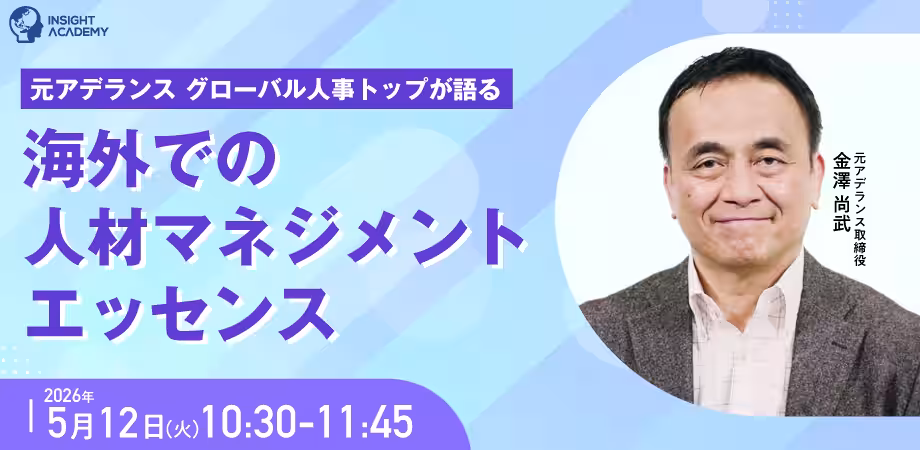 INSIGHT ACADEMY

元アデランス グローバル人事トップが語る

海外での
人材マネジメント
エッセンス

元アデランス取締役
金澤 尚武

2026年
5月12日(火)10:30-11:45